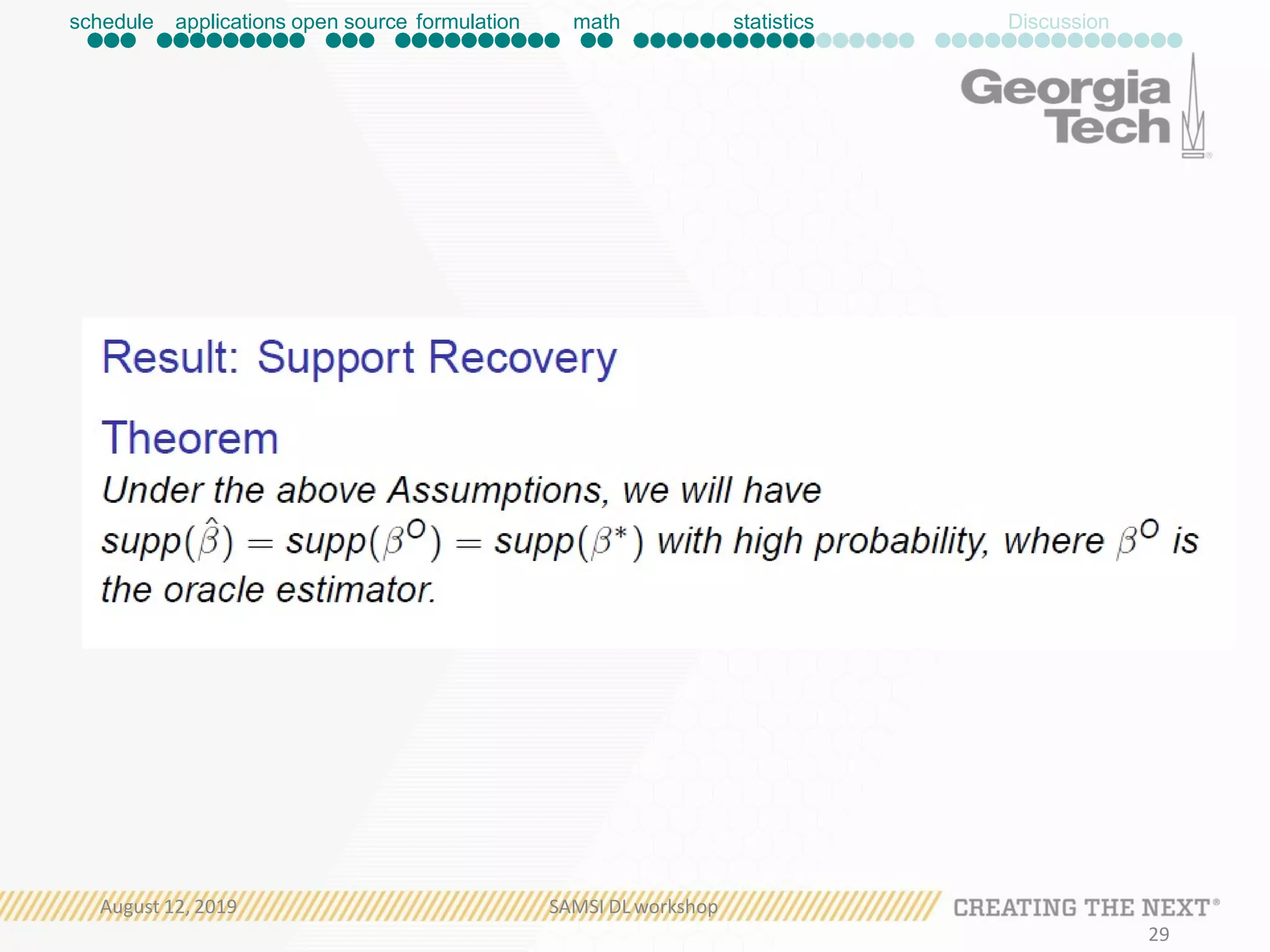 schedule applications open source formulation math statistics Discussion

Georgia Tech

Result: Support Recovery

Theorem

Under the above Assumptions, we will have $supp(\hat{\beta}) = supp(\beta^{O}) = supp(\beta^{*})$ with high probability, where $\beta^{O}$ is the oracle estimator.

August 12, 2019 SAMSI DL workshop CREATING THE NEXT®

29